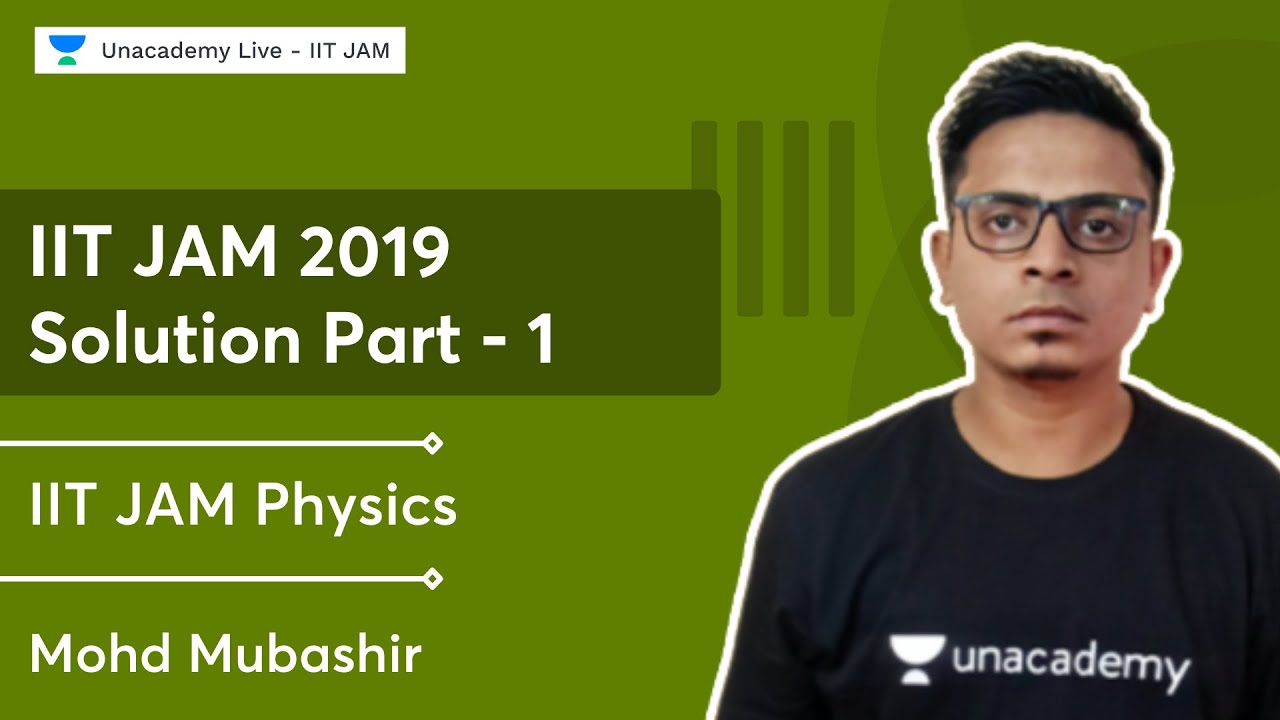 Unacademy Live - IIT JAM

IIT JAM 2019
Solution Part - 1

IIT JAM Physics

Mohd Mubashir

unacademy